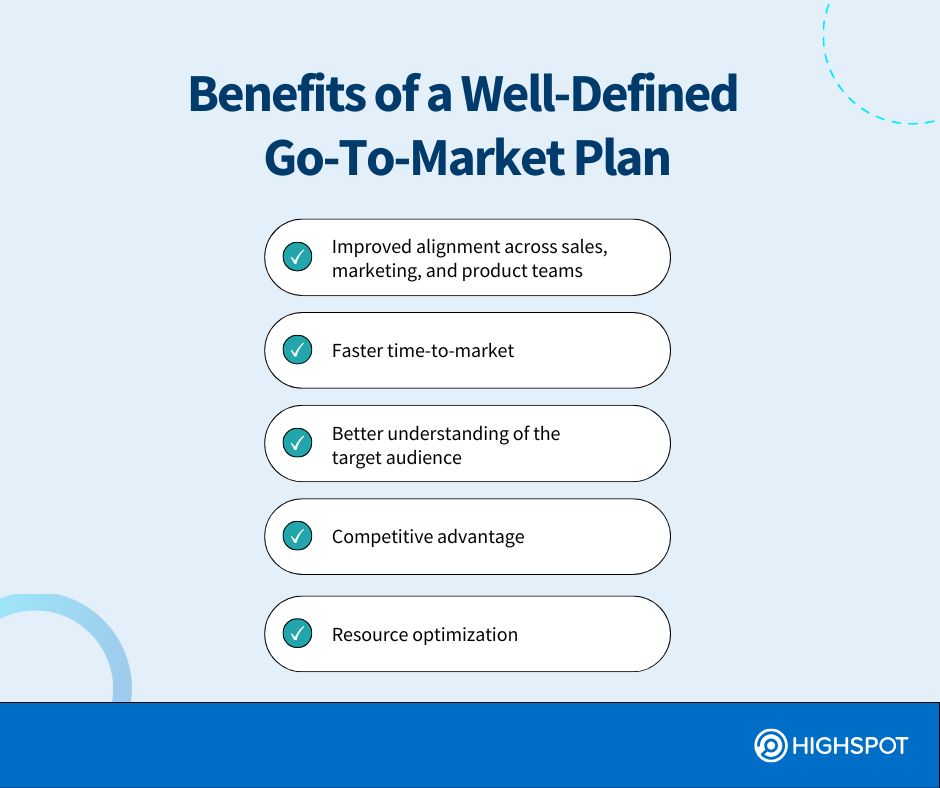 Benefits of a Well-Defined Go-To-Market Plan

Improved alignment across sales, marketing, and product teams

Faster time-to-market

Better understanding of the target audience

Competitive advantage

Resource optimization

HIGHSPOT